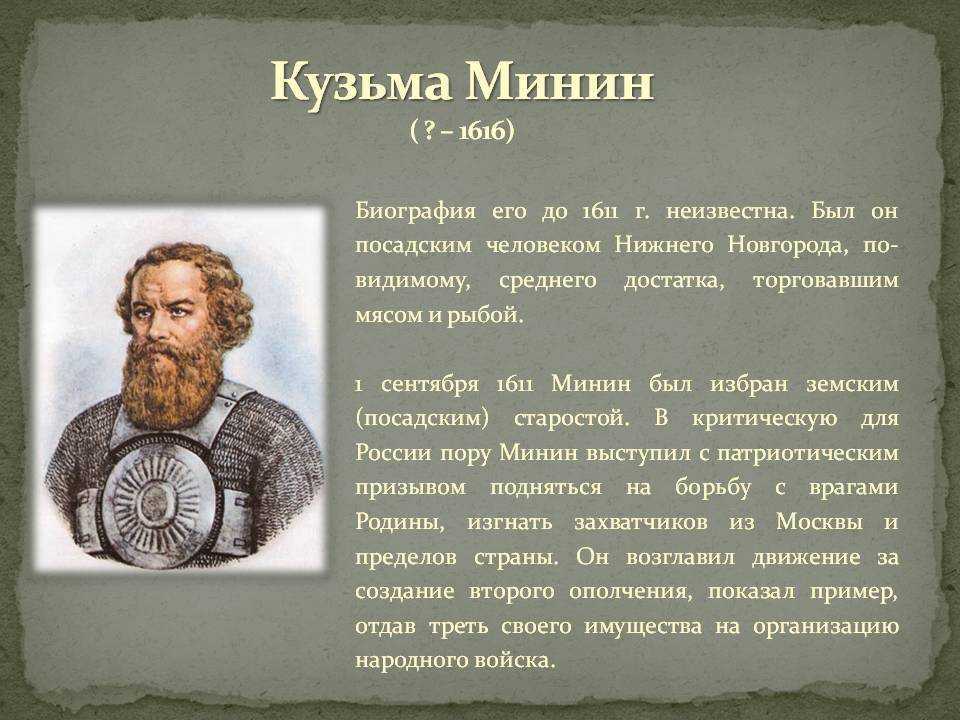 Кузьма Минин
( ? – 1616)

Биография его до 1611 г. неизвестна. Был он посадским человеком Нижнего Новгорода, по-видимому, среднего достатка, торговавшим мясом и рыбой.

1 сентября 1611 Минин был избран земским (посадским) старостой. В критическую для России пору Минин выступил с патриотическим призывом подняться на борьбу с врагами Родины, изгнать захватчиков из Москвы и пределов страны. Он возглавил движение за создание второго ополчения, показал пример, отдав треть своего имущества на организацию народного войска.